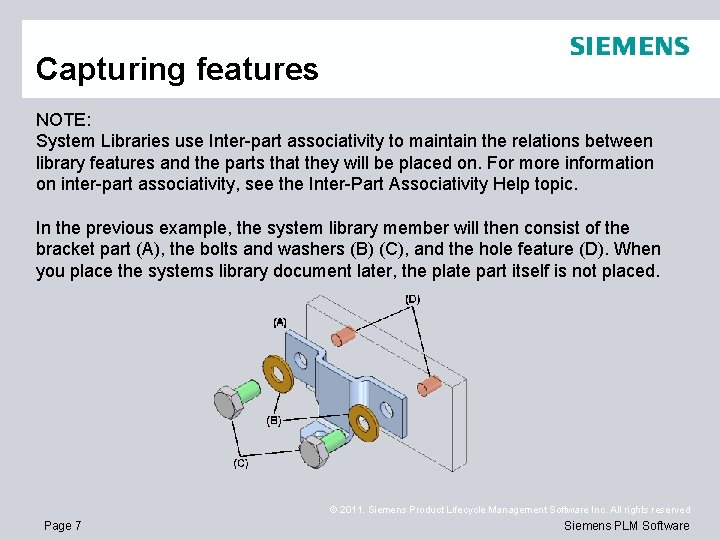 SIEMENS

Capturing features

NOTE:
System Libraries use Inter-part associativity to maintain the relations between library features and the parts that they will be placed on. For more information on inter-part associativity, see the Inter-Part Associativity Help topic.

In the previous example, the system library member will then consist of the bracket part (A), the bolts and washers (B) (C), and the hole feature (D). When you place the systems library document later, the plate part itself is not placed.

(D)
(A)
(B)
(C)

© 2011. Siemens Product Lifecycle Management Software Inc. All rights reserved

Page 7

Siemens PLM Software